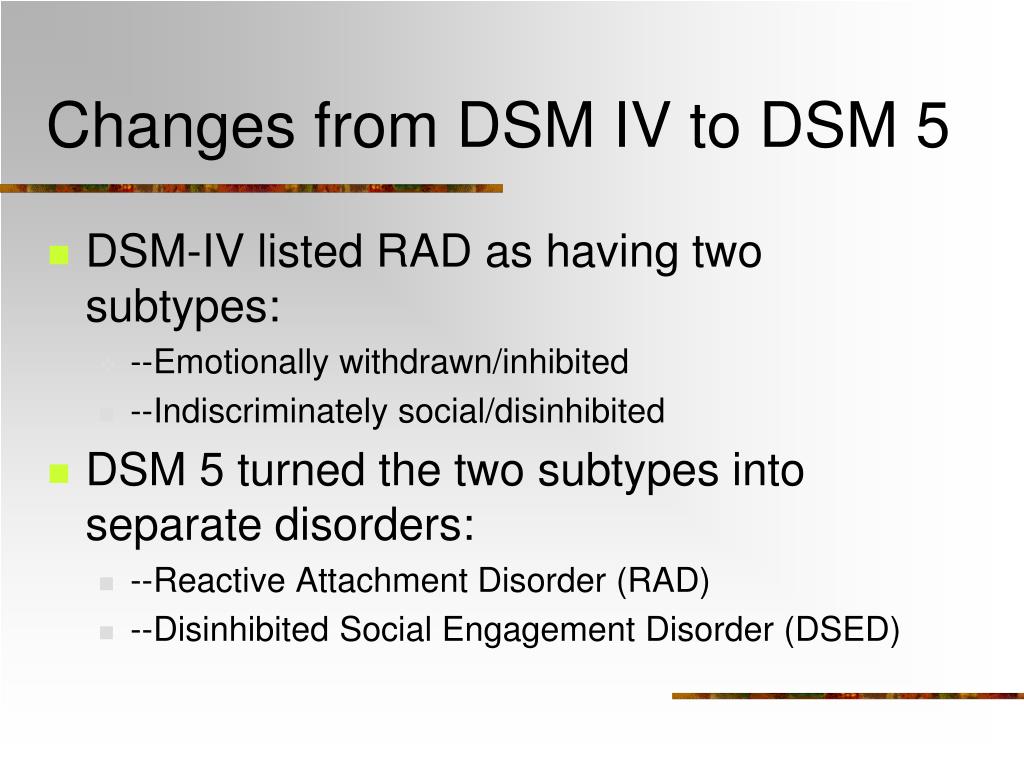 Changes from DSM IV to DSM 5

DSM-IV listed RAD as having two subtypes:

--Emotionally withdrawn/inhibited

--Indiscriminately social/disinhibited

DSM 5 turned the two subtypes into separate disorders:

--Reactive Attachment Disorder (RAD)

--Disinhibited Social Engagement Disorder (DSED)